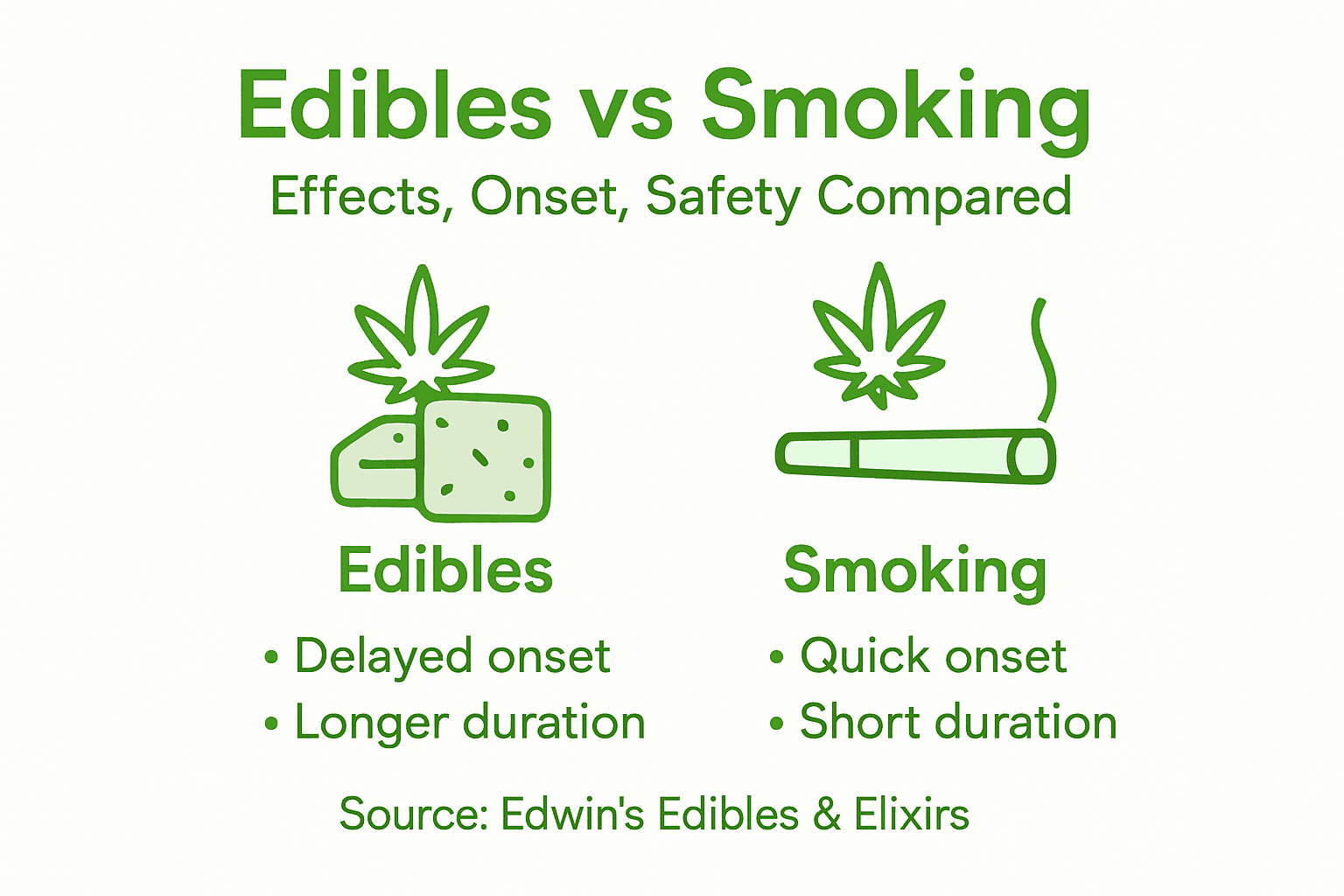 Edibles vs Smoking

Effects, Onset, Safety Compared

Edibles

• Delayed onset
• Longer duration

Smoking

• Quick onset
• Short duration

Source: Edwin's Edibles & Elixirs